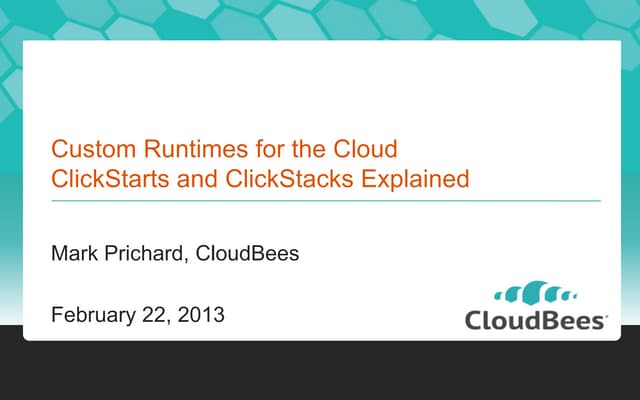 Custom Runtimes for the Cloud
ClickStarts and ClickStacks Explained

Mark Prichard, CloudBees

February 22, 2013

CloudBees